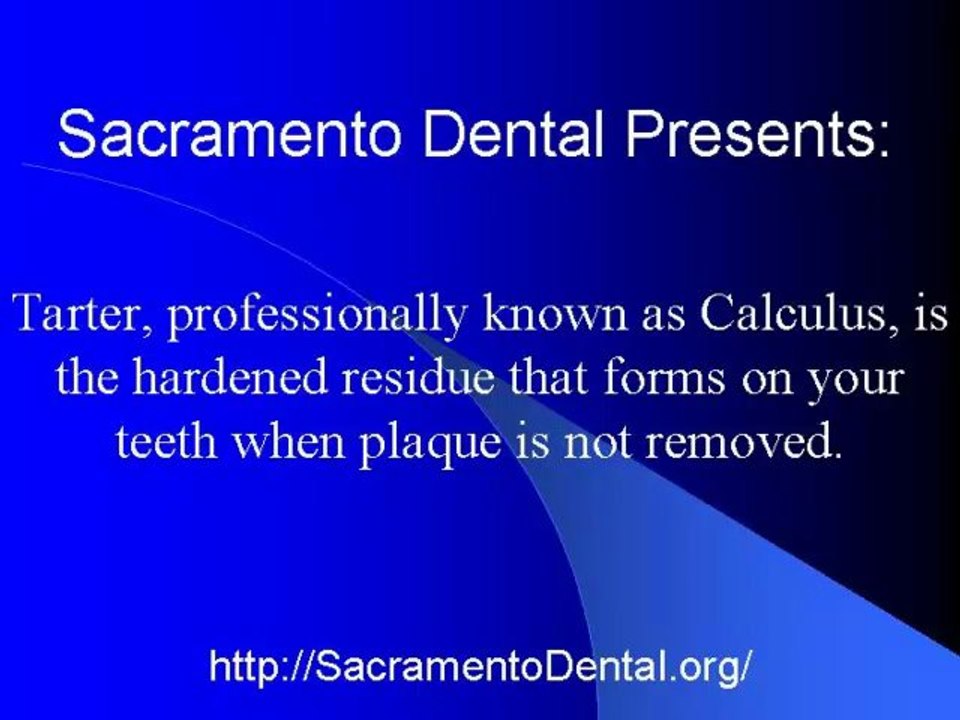 Sacramento Dental Presents:

Tarter, professionally known as Calculus, is the hardened residue that forms on your teeth when plaque is not removed.

http://SacramentoDental.org/